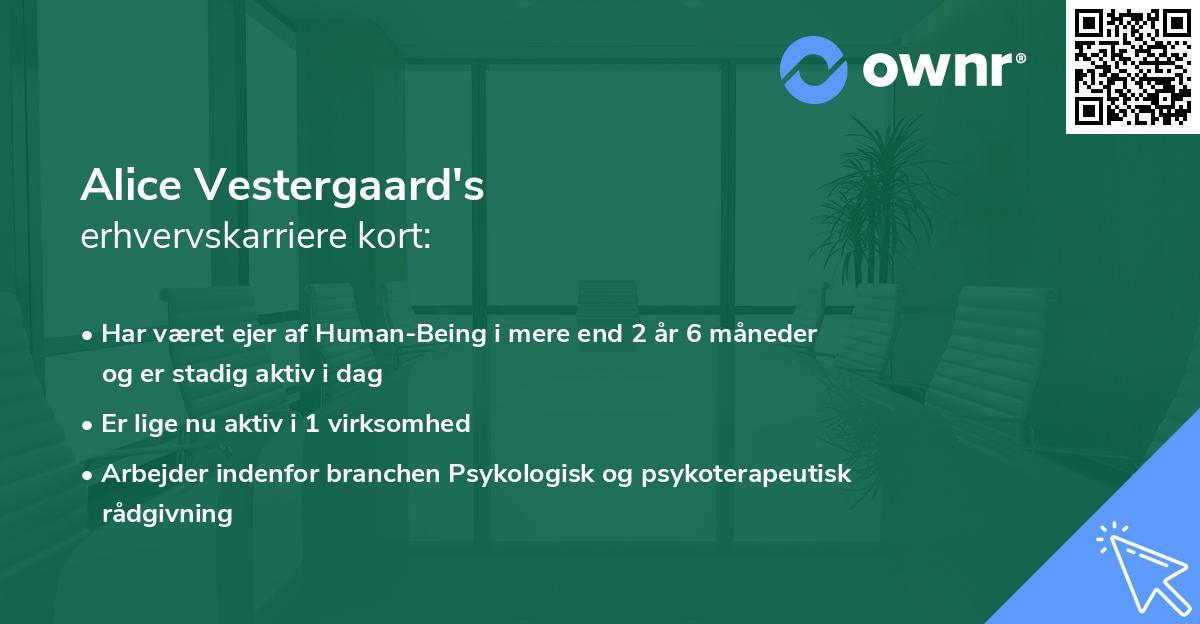 ownr®

Alice Vestergaard's
erhvervskarriere kort:

• Har været ejer af Human-Being i mere end 2 år 6 måneder og er stadig aktiv i dag

• Er lige nu aktiv i 1 virksomhed

• Arbejder indenfor branchen Psykologisk og psykoterapeutisk rådgivning